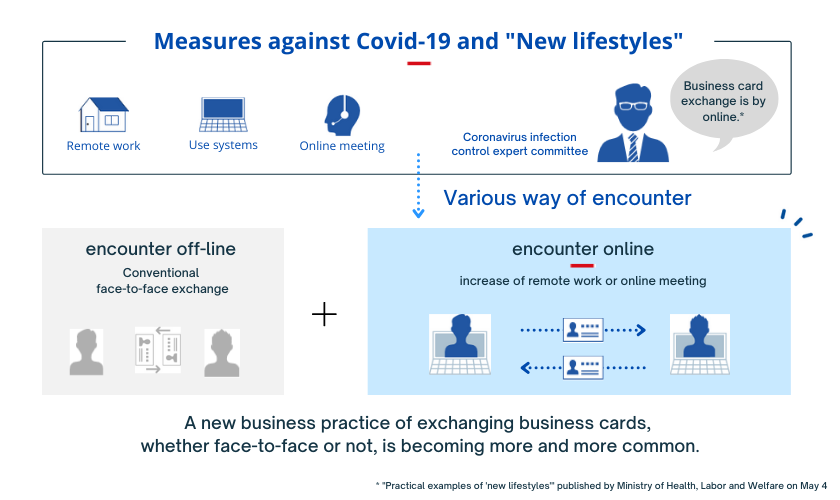 Measures against Covid-19 and "New lifestyles"

Remote work

Use systems

Online meeting

Coronavirus infection control expert committee

Business card exchange is by online.*

Various way of encounter

encounter off-line

Conventional face-to-face exchange

+

encounter online

increase of remote work or online meeting

A new business practice of exchanging business cards, whether face-to-face or not, is becoming more and more common.

* "Practical examples of 'new lifestyles'" published by Ministry of Health, Labor and Welfare on May 4